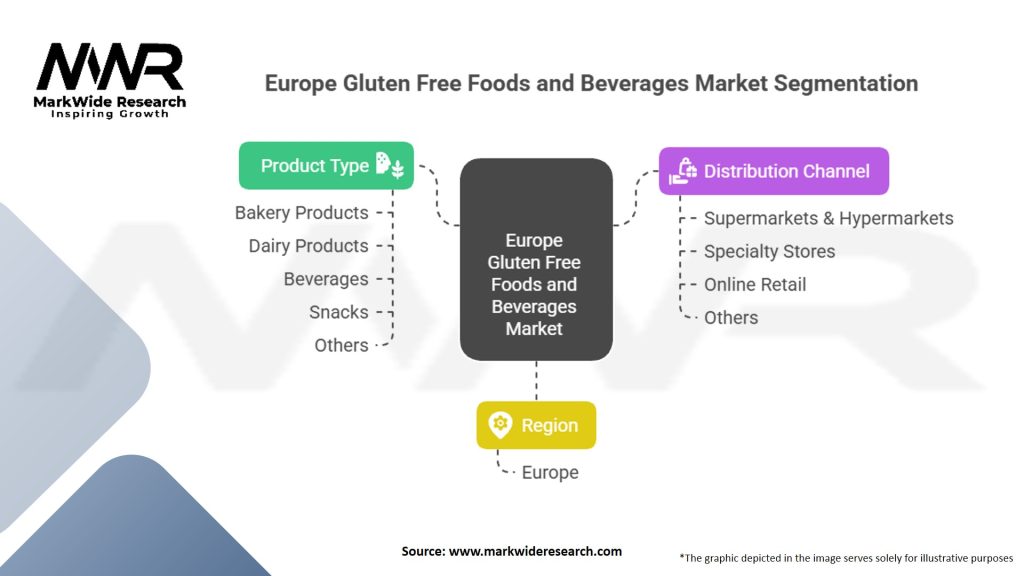 MWR
MarkWide Research
Inspiring Growth

Europe Gluten Free Foods and Beverages Market Segmentation

Product Type
Bakery Products
Dairy Products
Beverages
Snacks
Others

Europe Gluten Free Foods and Beverages Market

Distribution Channel
Supermarkets & Hypermarkets
Specialty Stores
Online Retail
Others

Region
Europe

Source: www.markwideresearch.com

*The graphic depicted in the image serves solely for illustrative purposes